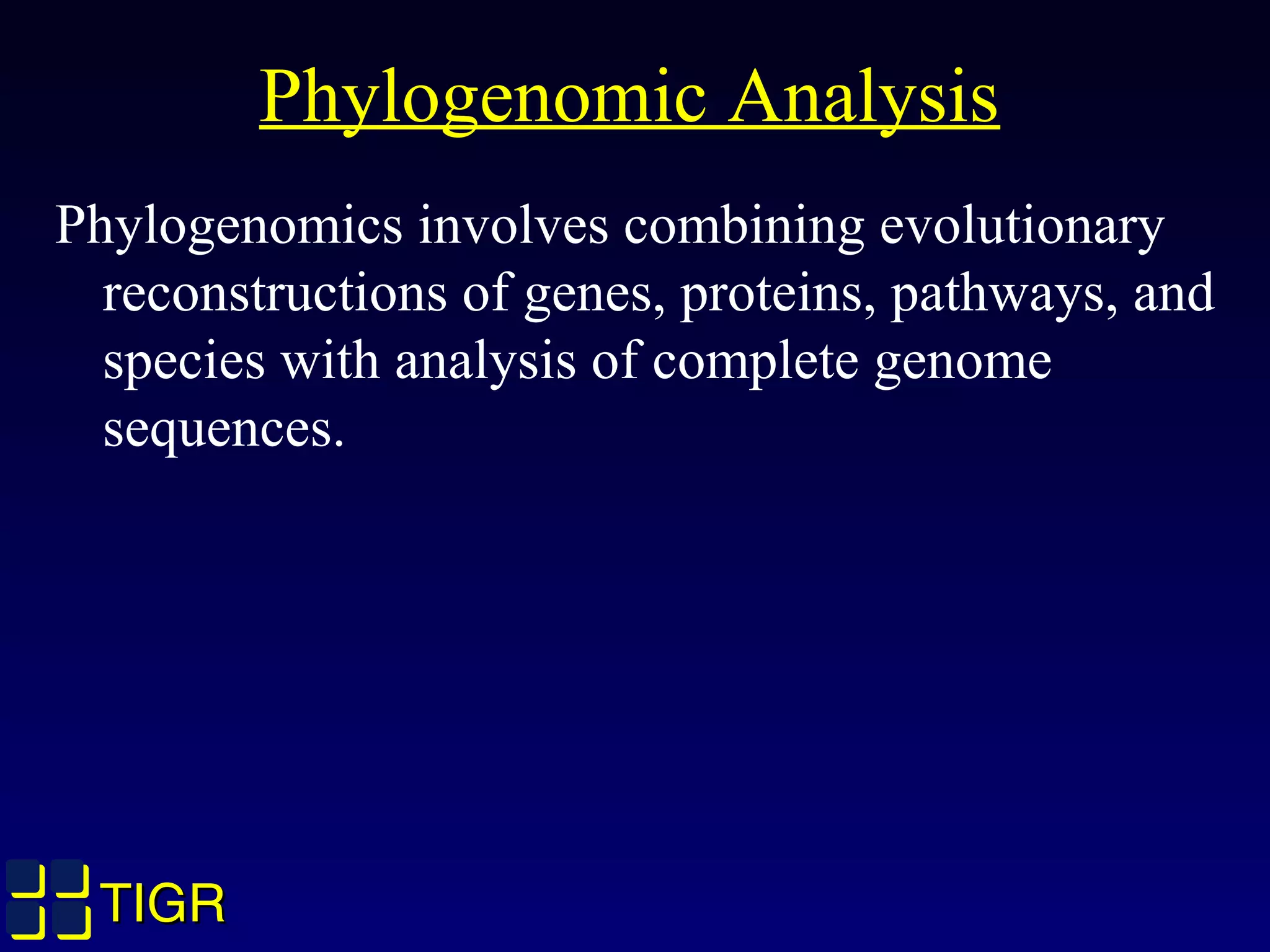 Phylogenomic Analysis

Phylogenomics involves combining evolutionary reconstructions of genes, proteins, pathways, and species with analysis of complete genome sequences.

TIGR